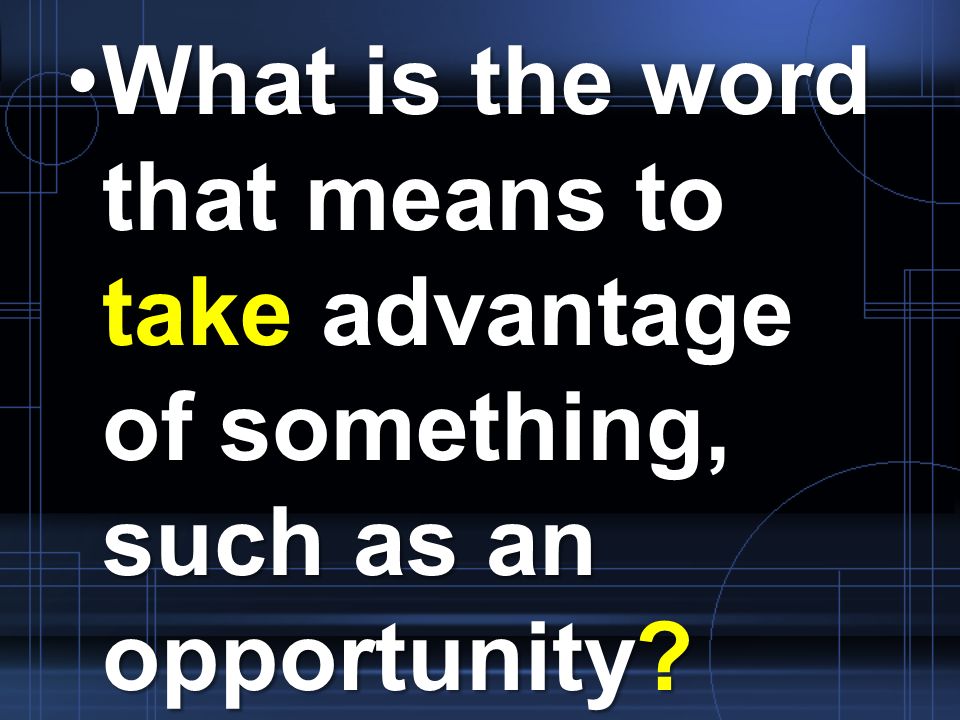 •What is the word that means to take advantage of something, such as an opportunity?